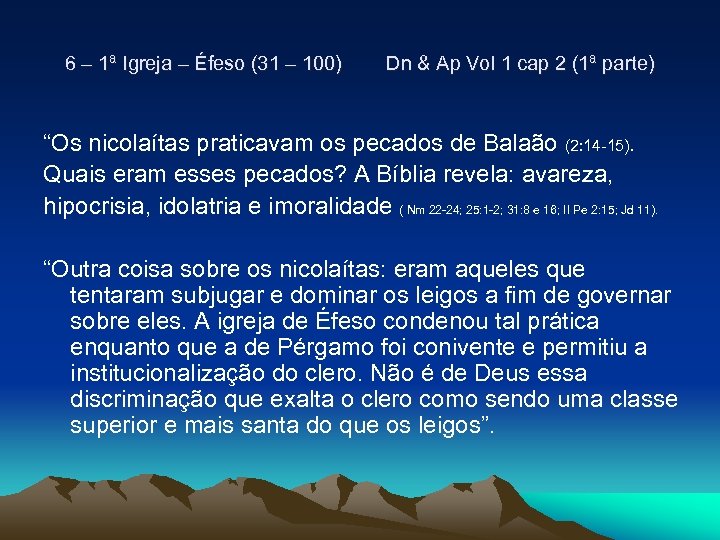 6 – 1ª Igreja – Éfeso (31 – 100)        Dn & Ap Vol 1 cap 2 (1ª parte)

“Os nicolaítas praticavam os pecados de Balaão (2:14-15). Quais eram esses pecados? A Bíblia revela: avareza, hipocrisia, idolatria e imoralidade ( Nm 22-24; 25:1-2; 31:8 e 16; II Pe 2:15; Jd 11).

“Outra coisa sobre os nicolaítas: eram aqueles que tentaram subjugar e dominar os leigos a fim de governar sobre eles. A igreja de Éfeso condenou tal prática enquanto que a de Pérgamo foi conivente e permitiu a institucionalização do clero. Não é de Deus essa discriminação que exalta o clero como sendo uma classe superior e mais santa do que os leigos”.